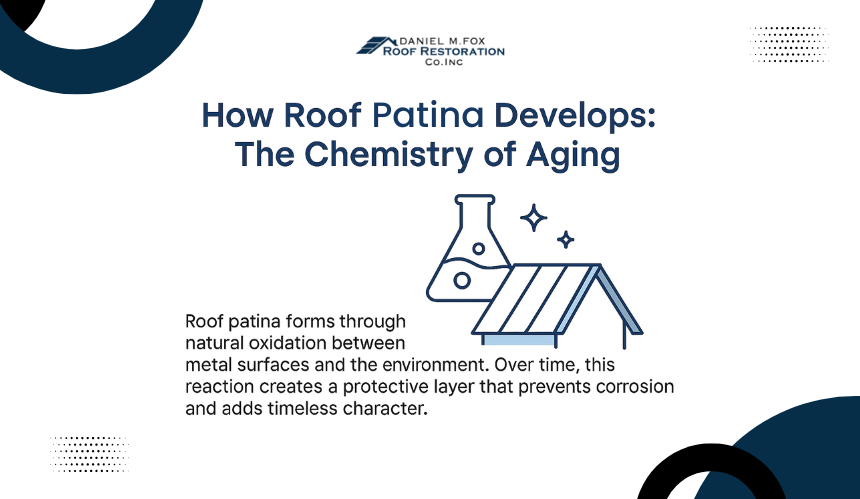 DANIEL M.FOX
ROOF RESTORATION
Co.Inc

How Roof Patina Develops: The Chemistry of Aging

Roof patina forms through natural oxidation between metal surfaces and the environment. Over time, this reaction creates a protective layer that prevents corrosion and adds timeless character.